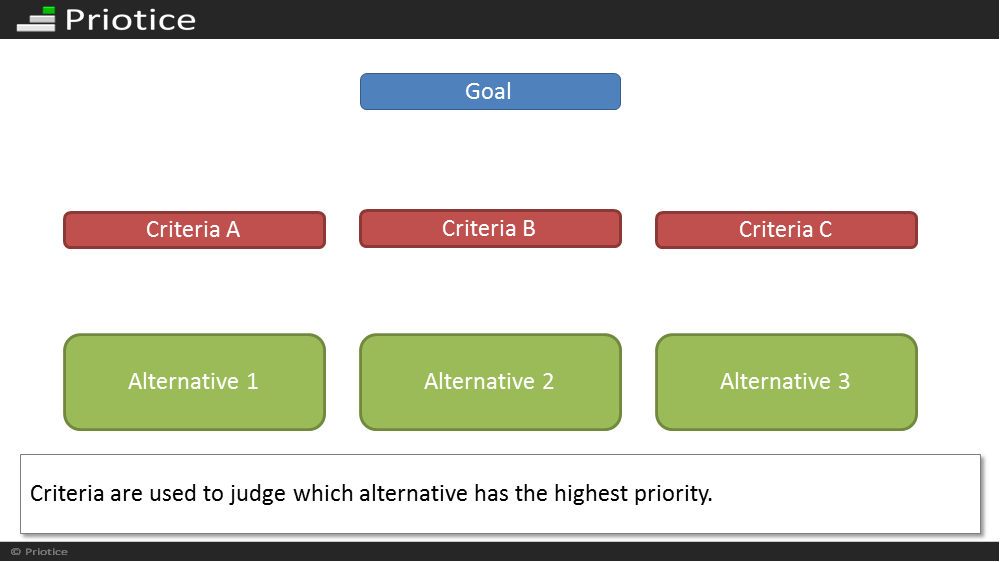 Priotice

Goal

Criteria A

Criteria B

Criteria C

Alternative 1

Alternative 2

Alternative 3

Criteria are used to judge which alternative has the highest priority.

© Priotice